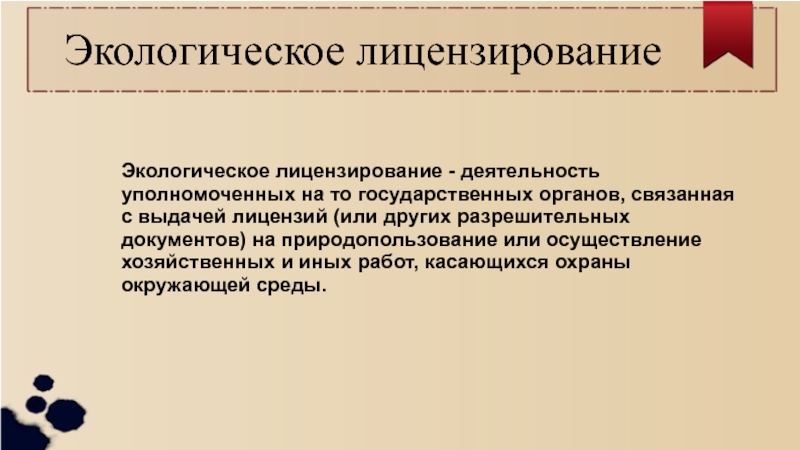 Экологическое лицензирование

Экологическое лицензирование - деятельность уполномоченных на то государственных органов, связанная с выдачей лицензий (или других разрешительных документов) на природопользование или осуществление хозяйственных и иных работ, касающихся охраны окружающей среды.